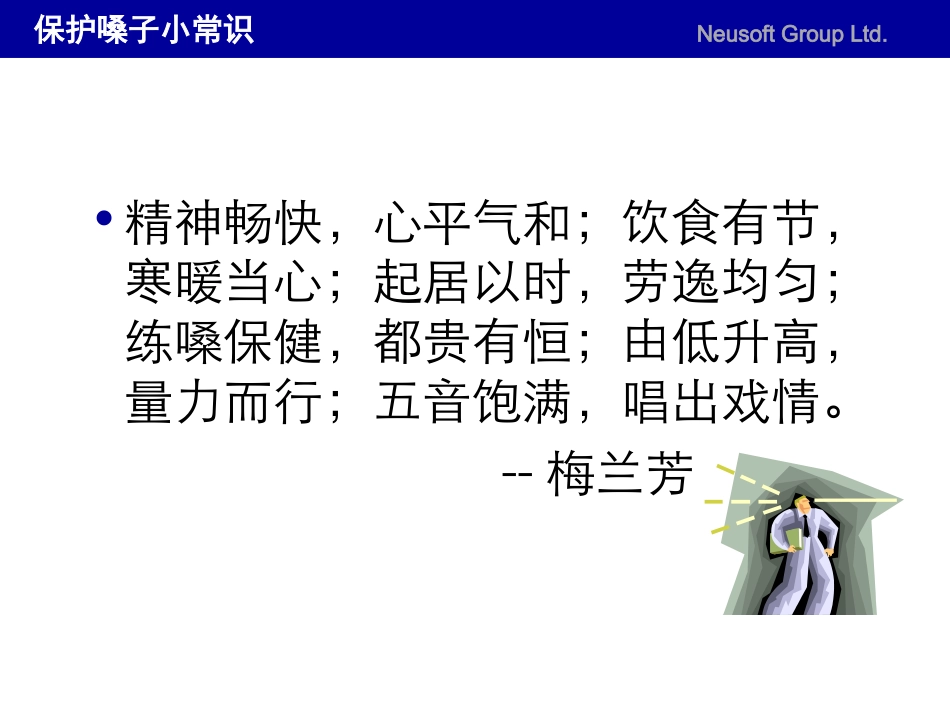 保护嗓子小常识

Neusoft Group Ltd.

• 精神畅快，心平气和；饮食有节，寒暖当心；起居以时，劳逸均匀；练嗓保健，都贵有恒；由低升高，量力而行；五音饱满，唱出戏情。

-- 梅兰芳